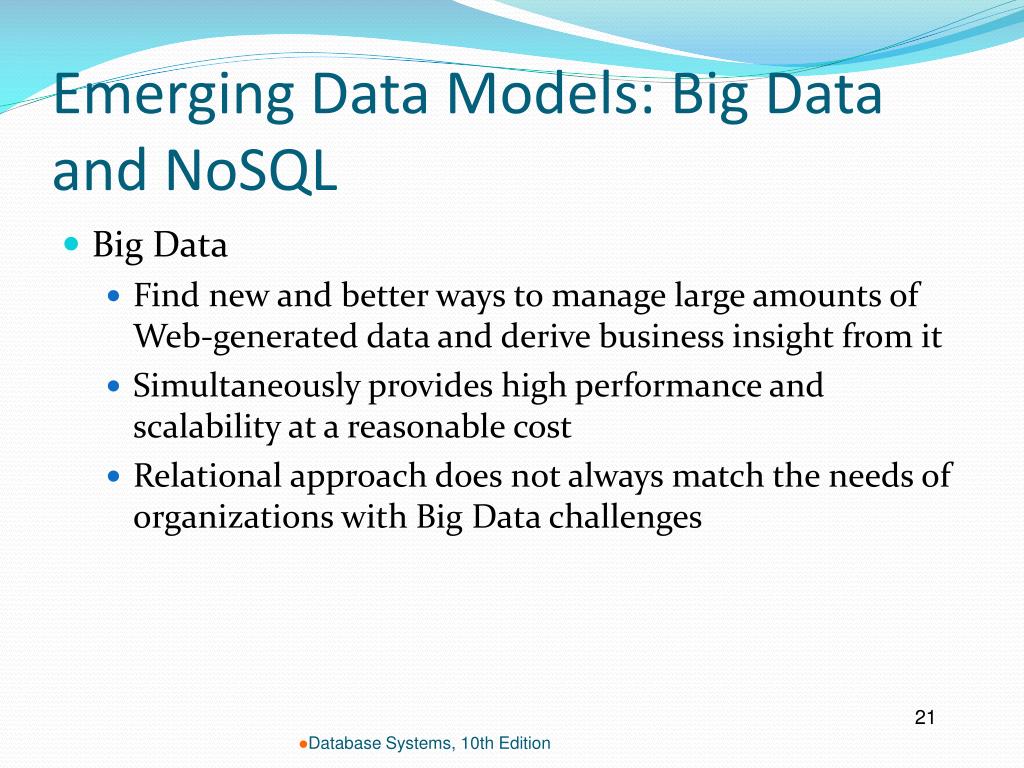 Emerging Data Models: Big Data and NoSQL

- Big Data
  - Find new and better ways to manage large amounts of Web-generated data and derive business insight from it
  - Simultaneously provides high performance and scalability at a reasonable cost
  - Relational approach does not always match the needs of organizations with Big Data challenges

21

●Database Systems, 10th Edition